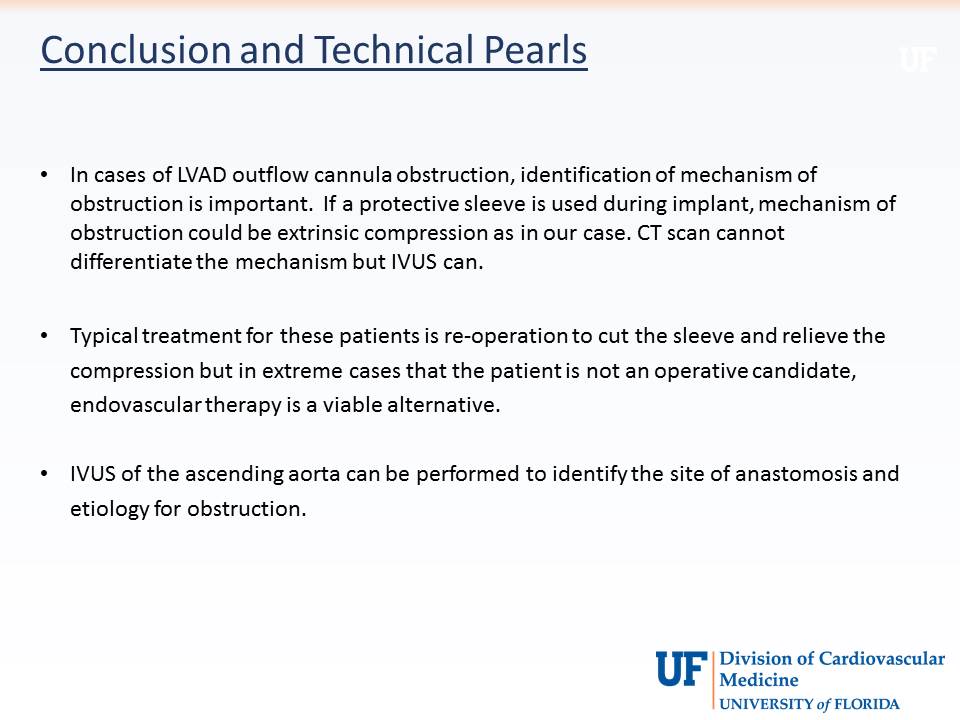 Conclusion and Technical Pearls

UF

• In cases of LVAD outflow cannula obstruction, identification of mechanism of obstruction is important. If a protective sleeve is used during implant, mechanism of obstruction could be extrinsic compression as in our case. CT scan cannot differentiate the mechanism but IVUS can.

• Typical treatment for these patients is re-operation to cut the sleeve and relieve the compression but in extreme cases that the patient is not an operative candidate, endovascular therapy is a viable alternative.

• IVUS of the ascending aorta can be performed to identify the site of anastomosis and etiology for obstruction.

UF Division of Cardiovascular Medicine
UNIVERSITY of FLORIDA